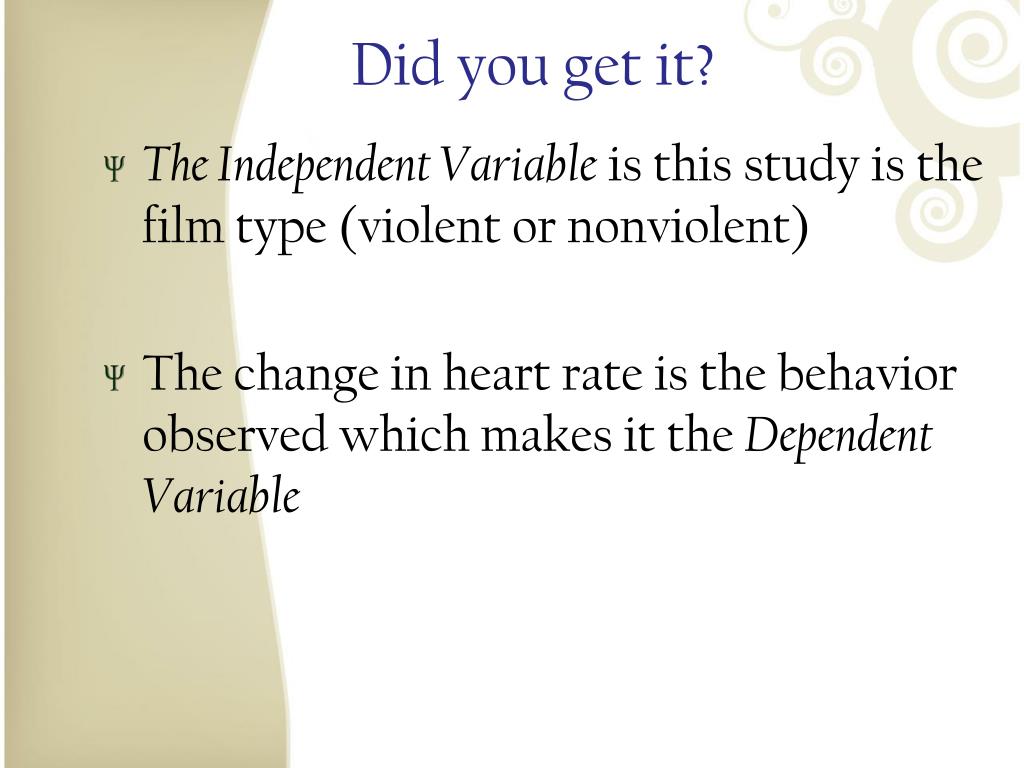 Did you get it?

Ψ The Independent Variable is this study is the film type (violent or nonviolent)

Ψ The change in heart rate is the behavior observed which makes it the Dependent Variable